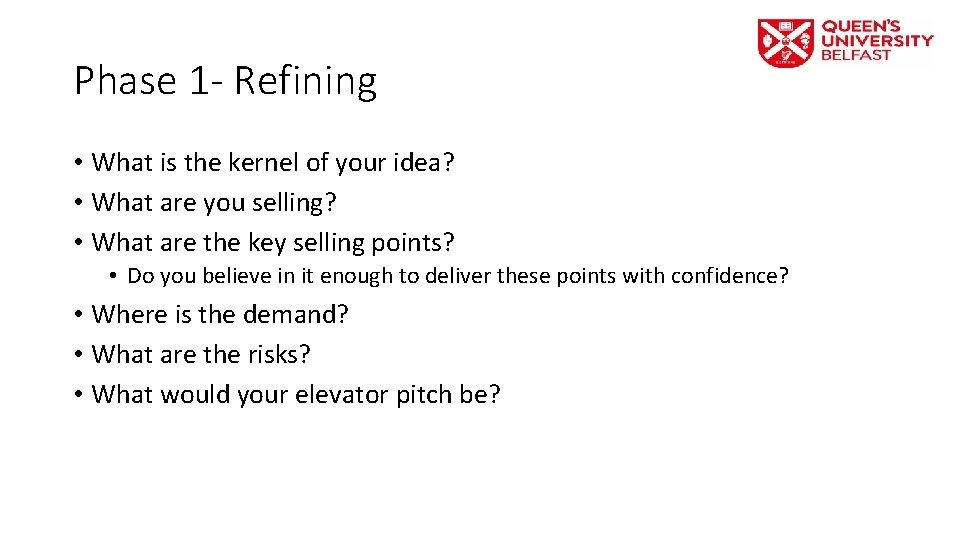 QUEEN'S UNIVERSITY BELFAST

Phase 1- Refining

• What is the kernel of your idea?
• What are you selling?
• What are the key selling points?
  • Do you believe in it enough to deliver these points with confidence?
• Where is the demand?
• What are the risks?
• What would your elevator pitch be?